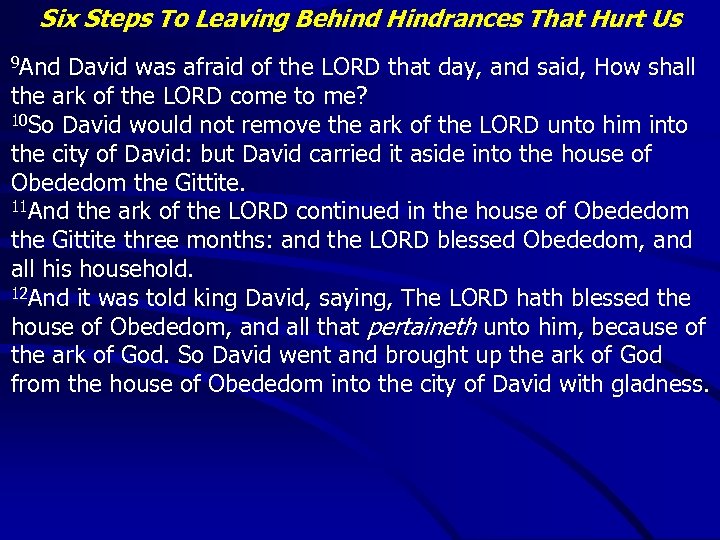 Six Steps To Leaving Behind Hindrances That Hurt Us

$^{9}$And David was afraid of the LORD that day, and said, How shall the ark of the LORD come to me?
$^{10}$So David would not remove the ark of the LORD unto him into the city of David: but David carried it aside into the house of Obededom the Gittite.
$^{11}$And the ark of the LORD continued in the house of Obededom the Gittite three months: and the LORD blessed Obededom, and all his household.
$^{12}$And it was told king David, saying, The LORD hath blessed the house of Obededom, and all that pertaineth unto him, because of the ark of God. So David went and brought up the ark of God from the house of Obededom into the city of David with gladness.